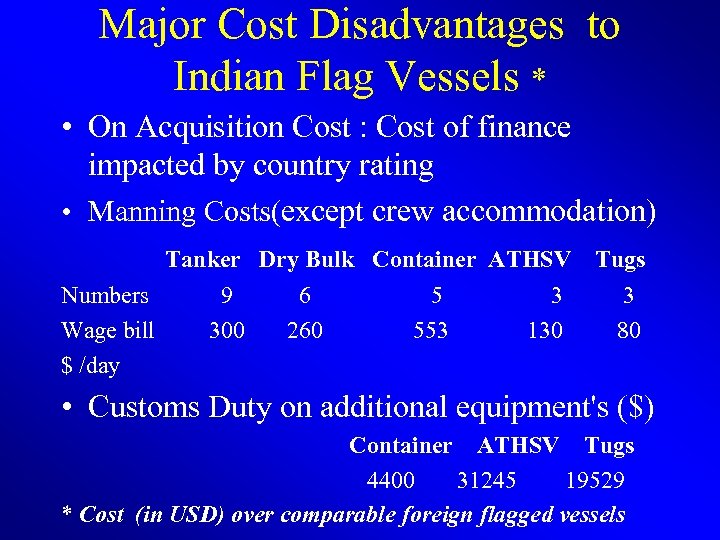 Major Cost Disadvantages to Indian Flag Vessels *

• On Acquisition Cost : Cost of finance impacted by country rating

• Manning Costs(except crew accommodation)

| | Tanker | Dry Bulk | Container | ATHSV | Tugs |
|---|---|---|---|---|---|
| Numbers | 9 | 6 | 5 | 3 | 3 |
| Wage bill $ /day | 300 | 260 | 553 | 130 | 80 |

• Customs Duty on additional equipment's ($)

| Container | ATHSV | Tugs |
|---|---|---|
| 4400 | 31245 | 19529 |

* Cost (in USD) over comparable foreign flagged vessels